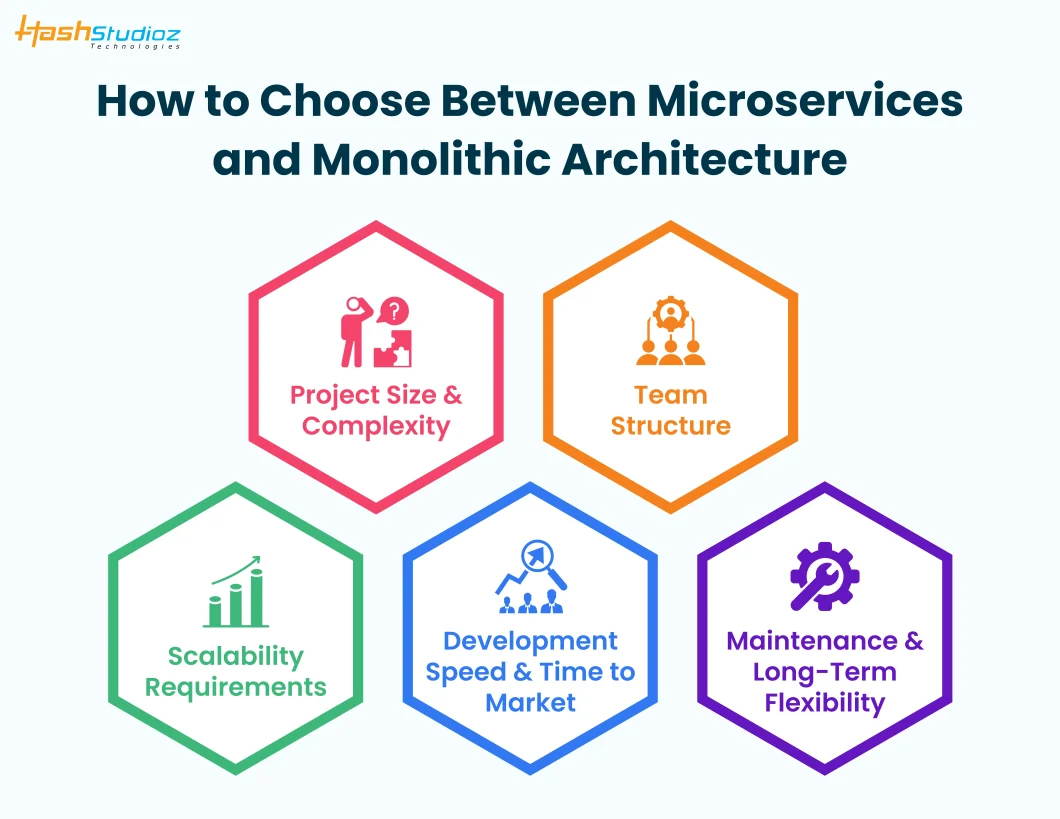 HashStudioz Technologies

How to Choose Between Microservices and Monolithic Architecture

Project Size & Complexity

Team Structure

Scalability Requirements

Development Speed & Time to Market

Maintenance & Long-Term Flexibility